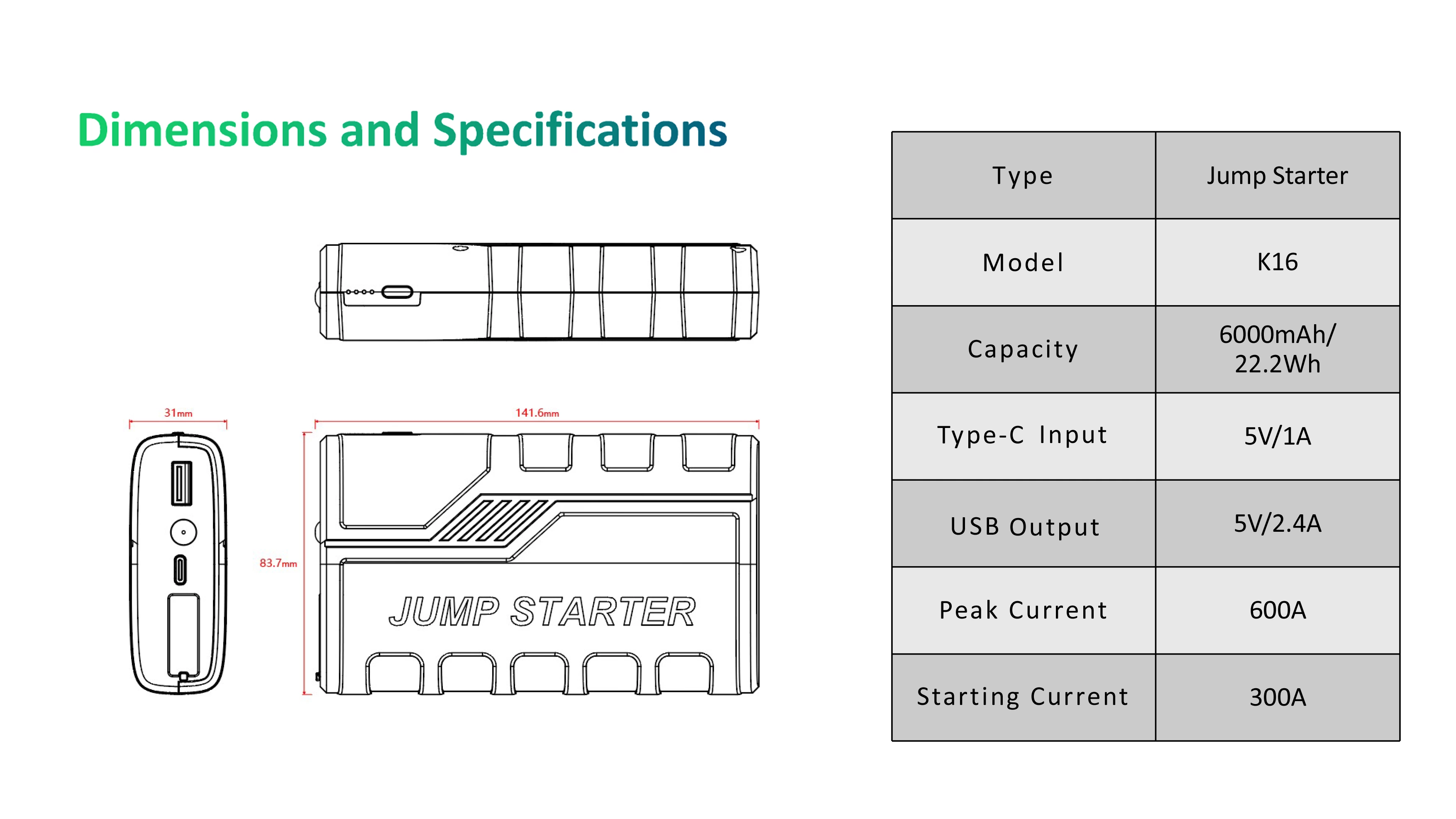 Dimensions and Specifications

31mm

141.6mm

83.7mm

JUMP STARTER

| Type | Jump Starter |
|---|---|
| Model | K16 |
| Capacity | 6000mAh/ 22.2Wh |
| Type-C Input | 5V/1A |
| USB Output | 5V/2.4A |
| Peak Current | 600A |
| Starting Current | 300A |